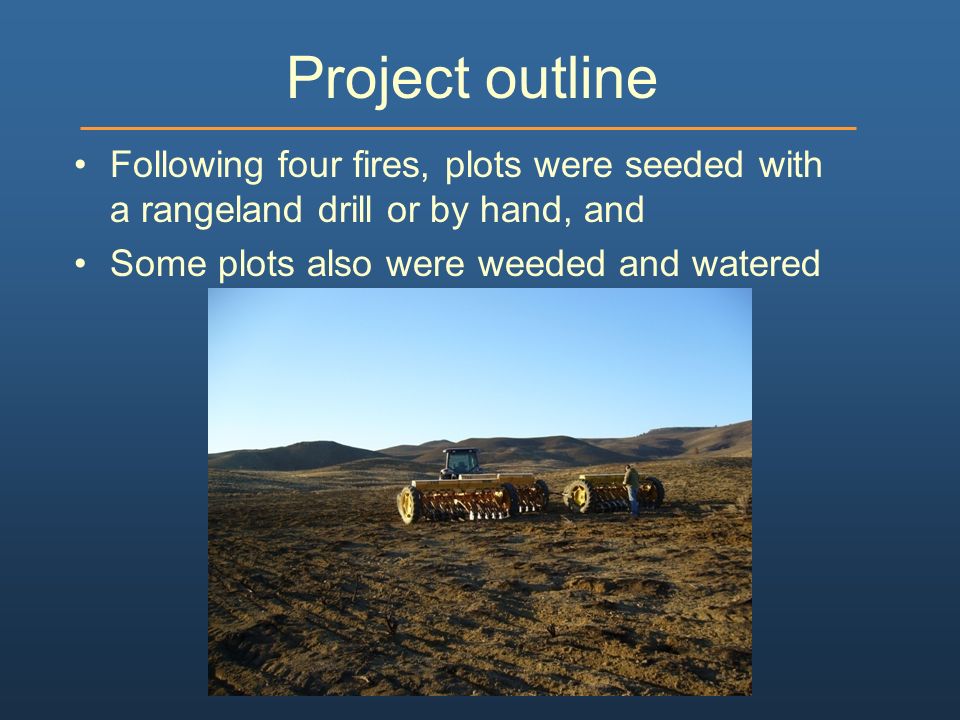 Project outline

• Following four fires, plots were seeded with a rangeland drill or by hand, and

• Some plots also were weeded and watered